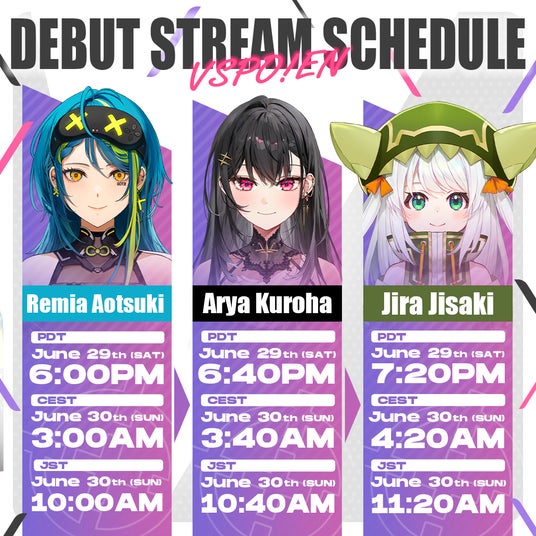 DEBUT STREAM SCHEDULE

VSPO!EN

Remia Aotsuki

PDT
June 29th (SAT)
6:00PM
CEST
June 30th (SUN)
3:00AM
JST
June 30th (SUN)
10:00AM

Arya Kuroha

PDT
June 29th (SAT)
6:40PM
CEST
June 30th (SUN)
3:40AM
JST
June 30th (SUN)
10:40AM

Jira Jisaki

PDT
June 29th (SAT)
7:20PM
CEST
June 30th (SUN)
4:20AM
JST
June 30th (SUN)
11:20AM